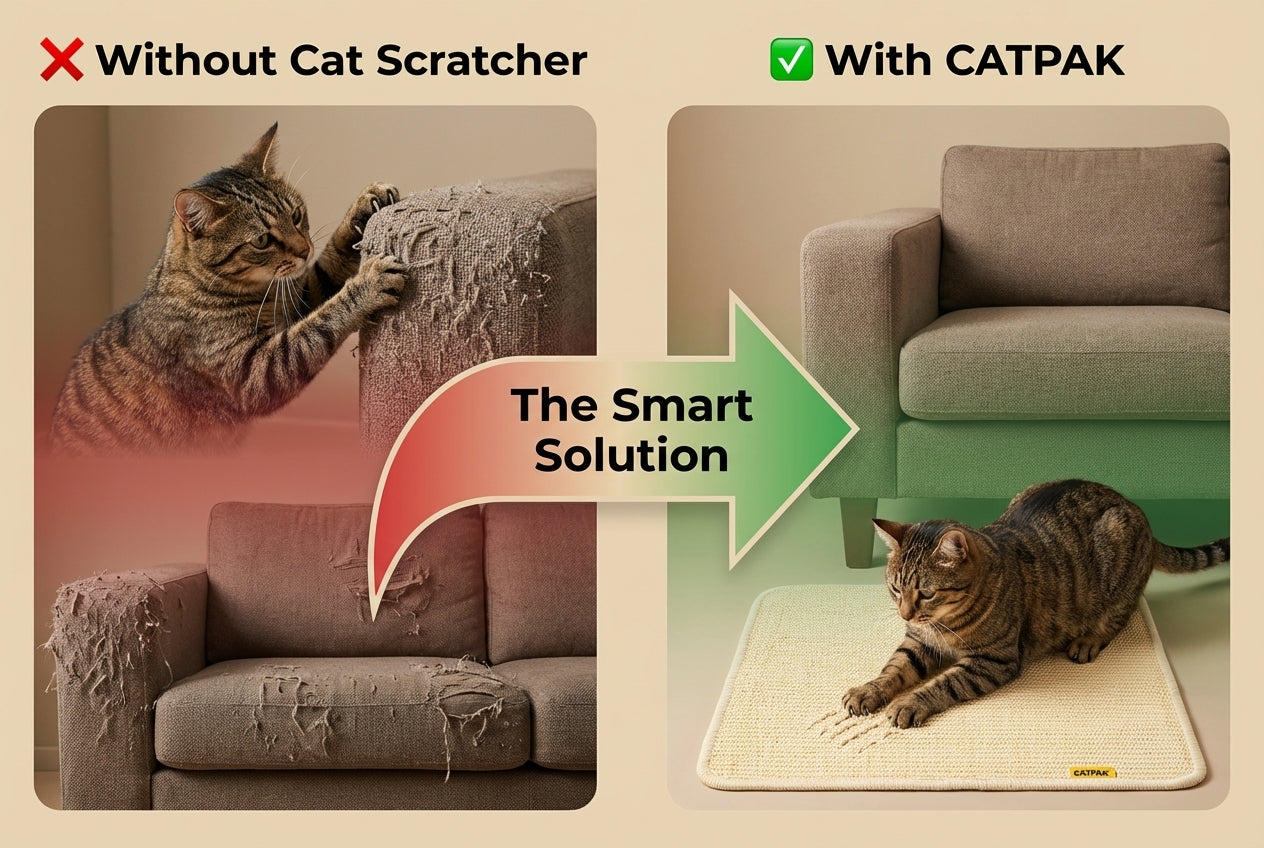 ❌ Without Cat Scratcher

✅ With CATPAK

The Smart Solution

CATPAK